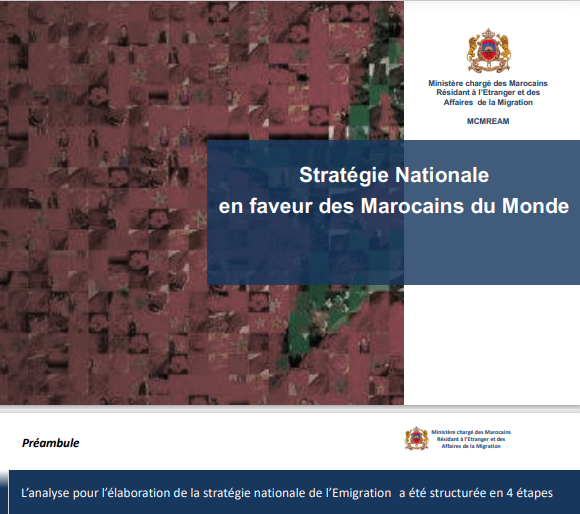 Ministère chargé des Marocains Résidant à l'Etranger et des Affaires de la Migration

MCMREAM

Stratégie Nationale
en faveur des Marocains du Monde

Préambule

Ministère chargé des Marocains Résidant à l'Etranger et des Affaires de la Migration

L'analyse pour l'élaboration de la stratégie nationale de l'Emigration a été structurée en 4 étapes